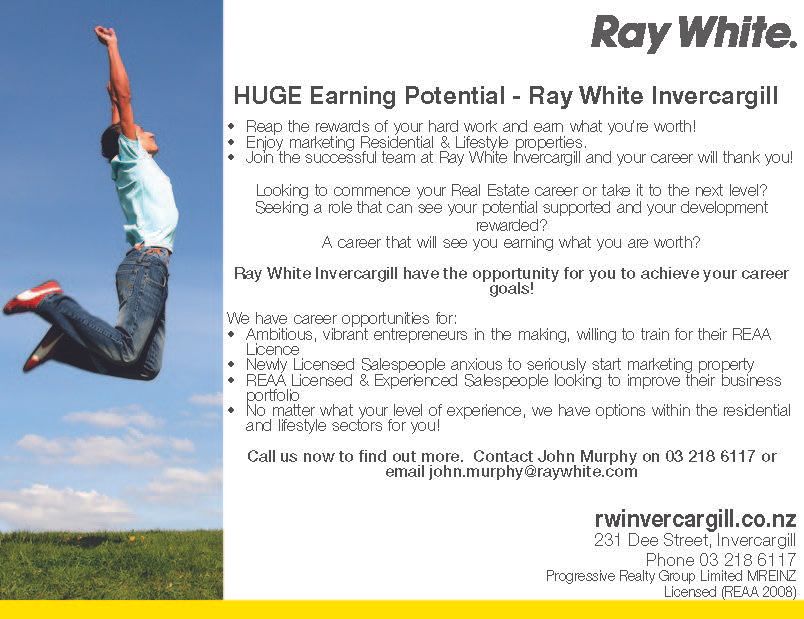 Ray White.

HUGE Earning Potential - Ray White Invercargill

• Reap the rewards of your hard work and earn what you're worth!
• Enjoy marketing Residential & Lifestyle properties.
• Join the successful team at Ray White Invercargill and your career will thank you!

Looking to commence your Real Estate career or take it to the next level? Seeking a role that can see your potential supported and your development rewarded?
A career that will see you earning what you are worth?

Ray White Invercargill have the opportunity for you to achieve your career goals!

We have career opportunities for:
• Ambitious, vibrant entrepreneurs in the making, willing to train for their REAA Licence
• Newly Licensed Salespeople anxious to seriously start marketing property
• REAA Licensed & Experienced Salespeople looking to improve their business portfolio
• No matter what your level of experience, we have options within the residential and lifestyle sectors for you!

Call us now to find out more. Contact John Murphy on 03 218 6117 or email john.murphy@raywhite.com

rwinvercargill.co.nz
231 Dee Street, Invercargill
Phone 03 218 6117
Progressive Realty Group Limited MREINZ
Licensed (REAA 2008)